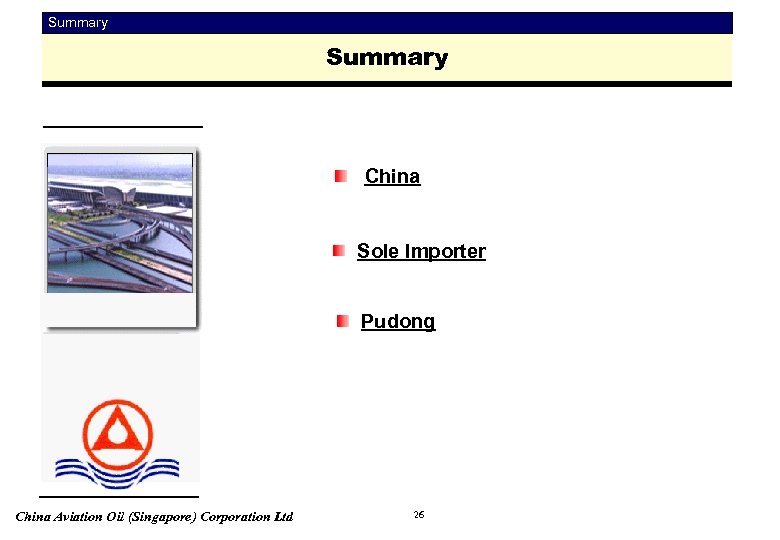 Summary

Summary

China

Sole Importer

Pudong

China Aviation Oil (Singapore) Corporation Ltd

26